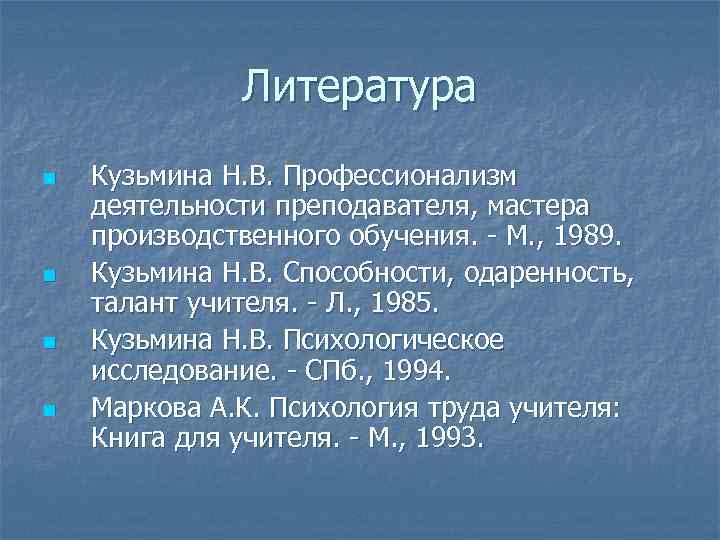 Литература

Кузьмина Н.В. Профессионализм деятельности преподавателя, мастера производственного обучения. - М., 1989.

Кузьмина Н.В. Способности, одаренность, талант учителя. - Л., 1985.

Кузьмина Н.В. Психологическое исследование. - СПб., 1994.

Маркова А.К. Психология труда учителя: Книга для учителя. - М., 1993.